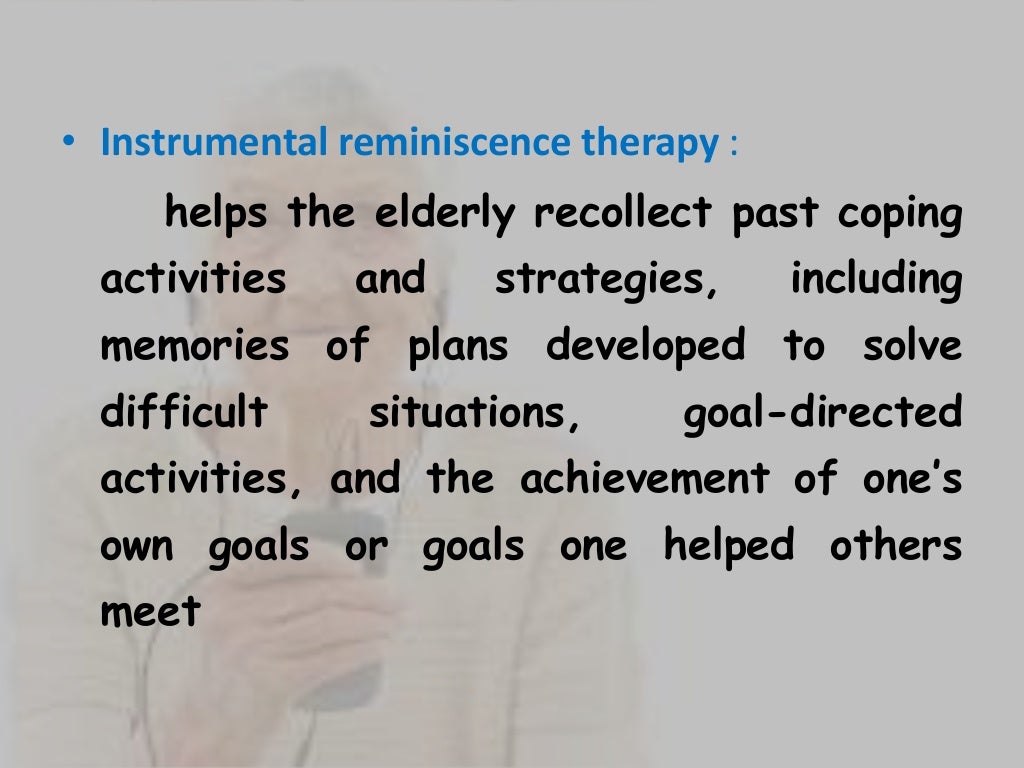 • Instrumental reminiscence therapy :

helps the elderly recollect past coping activities and strategies, including memories of plans developed to solve difficult situations, goal-directed activities, and the achievement of one's own goals or goals one helped others meet